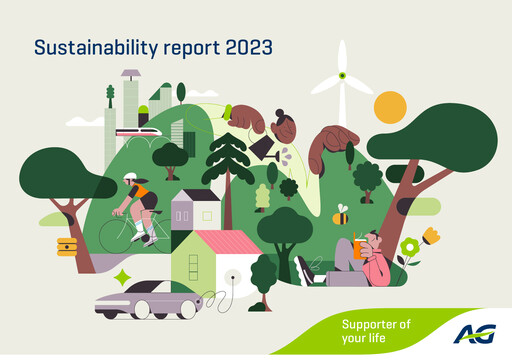 Sustainability report 2023

Supporter of your life

AG